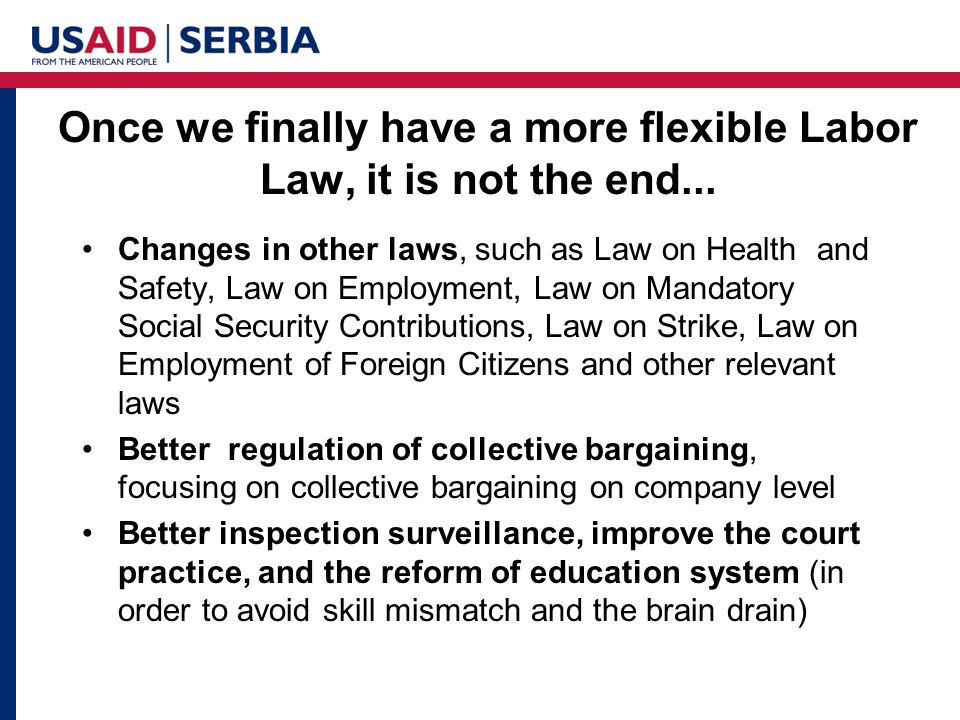 USAID | SERBIA
FROM THE AMERICAN PEOPLE

Once we finally have a more flexible Labor Law, it is not the end...

• Changes in other laws, such as Law on Health and Safety, Law on Employment, Law on Mandatory Social Security Contributions, Law on Strike, Law on Employment of Foreign Citizens and other relevant laws
• Better regulation of collective bargaining, focusing on collective bargaining on company level
• Better inspection surveillance, improve the court practice, and the reform of education system (in order to avoid skill mismatch and the brain drain)